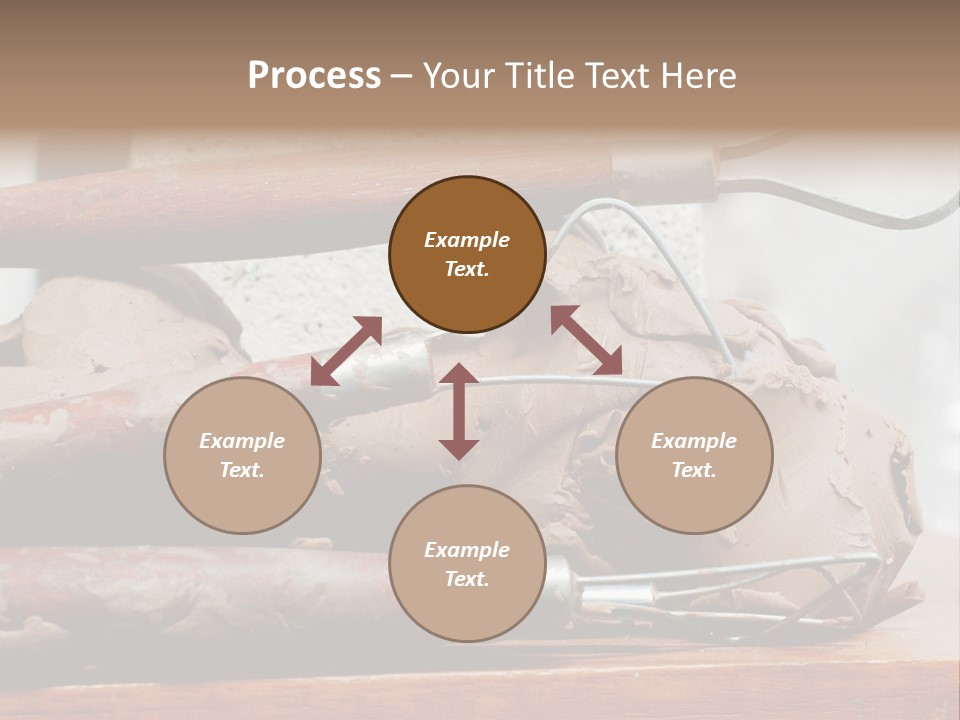 Process – Your Title Text Here

Example Text.

Example Text.

Example Text.

Example Text.